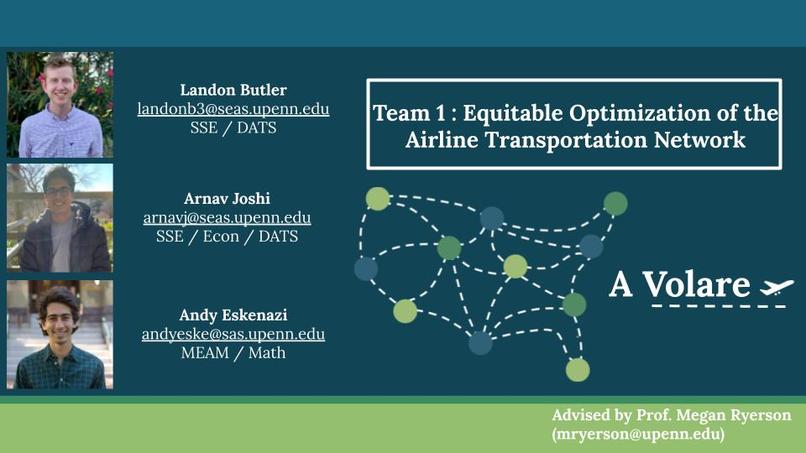 Landon Butler
landonb3@seas.upenn.edu
SSE / DATS

Arnav Joshi
arnavj@seas.upenn.edu
SSE / Econ / DATS

Andy Eskenazi
andyeske@sas.upenn.edu
MEAM / Math

Team 1 : Equitable Optimization of the Airline Transportation Network

A Volare

Advised by Prof. Megan Ryerson
(mryerson@upenn.edu)